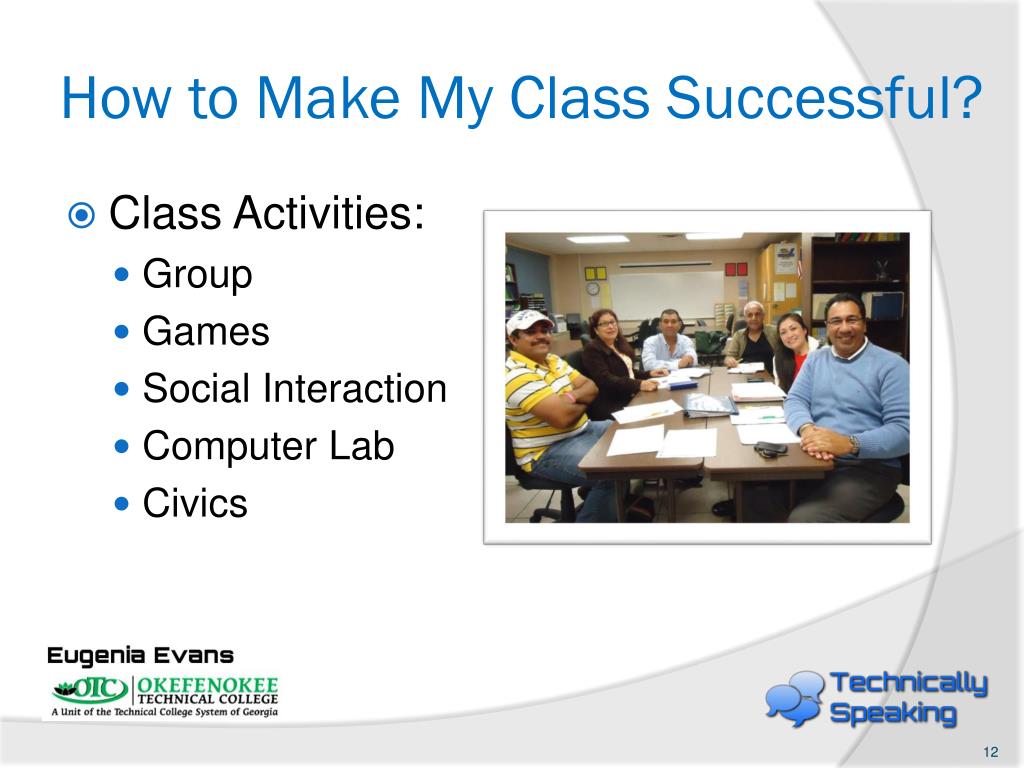 How to Make My Class Successful?

Class Activities:
- Group
- Games
- Social Interaction
- Computer Lab
- Civics

Eugenia Evans

OTC OKEFENOKEE TECHNICAL COLLEGE
A Unit of the Technical College System of Georgia

Technically Speaking

12